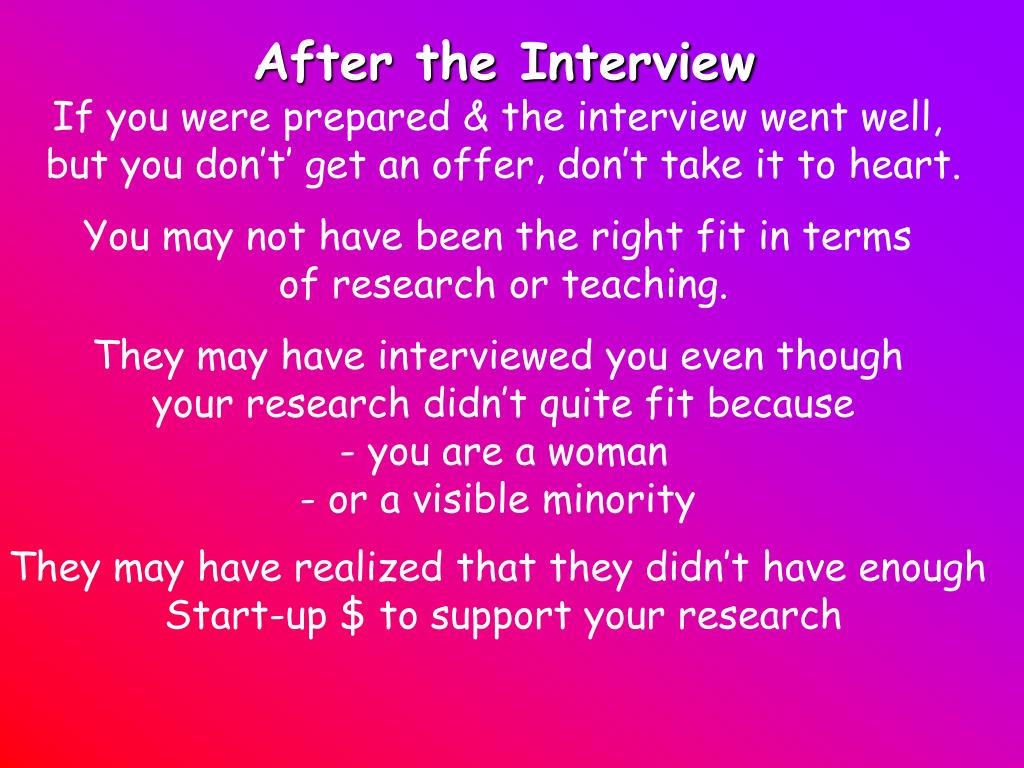 After the Interview

If you were prepared & the interview went well, but you don’t’ get an offer, don’t take it to heart.

You may not have been the right fit in terms of research or teaching.

They may have interviewed you even though your research didn’t quite fit because
- you are a woman
- or a visible minority

They may have realized that they didn’t have enough Start-up \$ to support your research